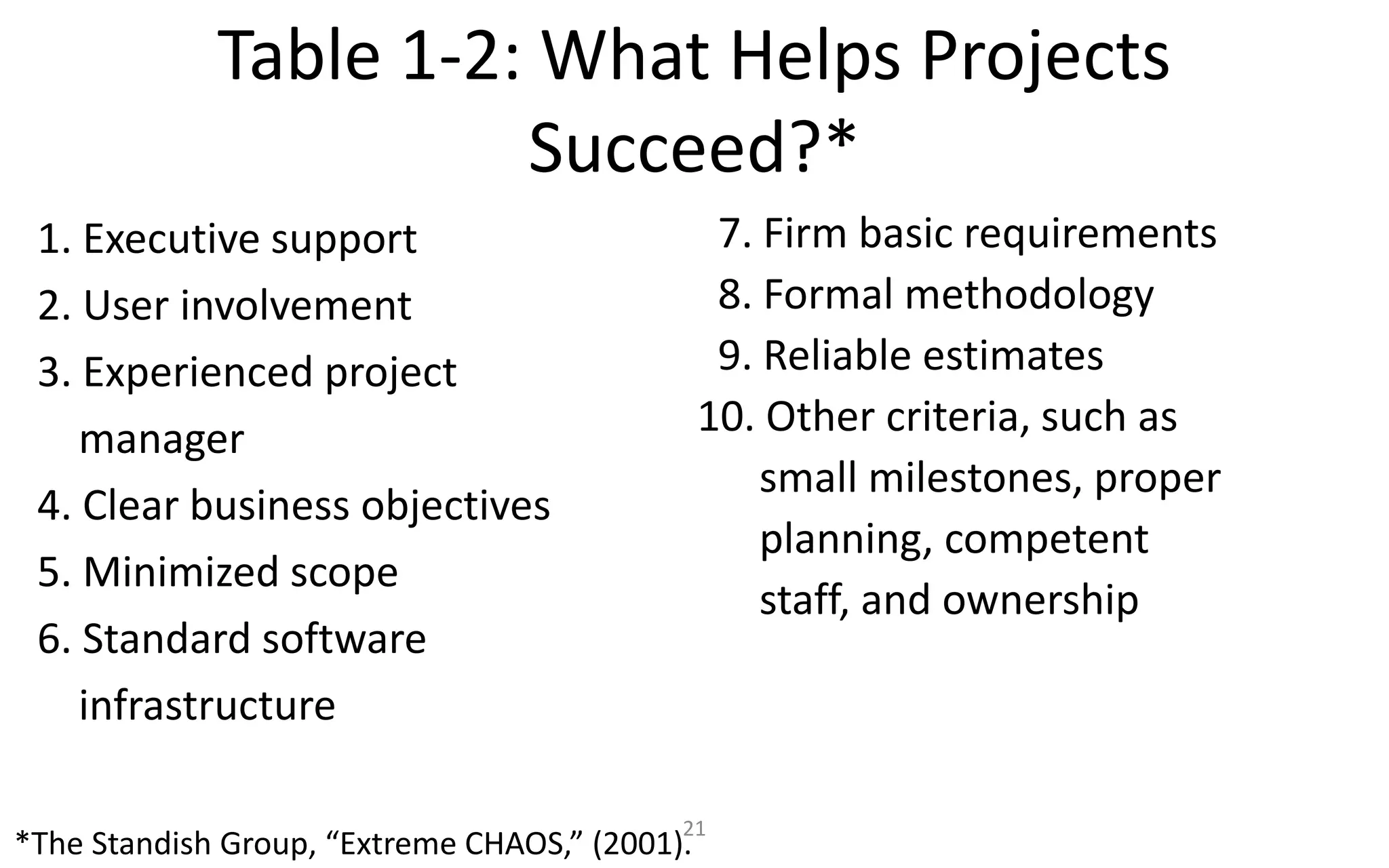 Table 1-2: What Helps Projects Succeed?*

1. Executive support
2. User involvement
3. Experienced project manager
4. Clear business objectives
5. Minimized scope
6. Standard software infrastructure

7. Firm basic requirements
8. Formal methodology
9. Reliable estimates
10. Other criteria, such as small milestones, proper planning, competent staff, and ownership

*The Standish Group, “Extreme CHAOS,” (2001).

21